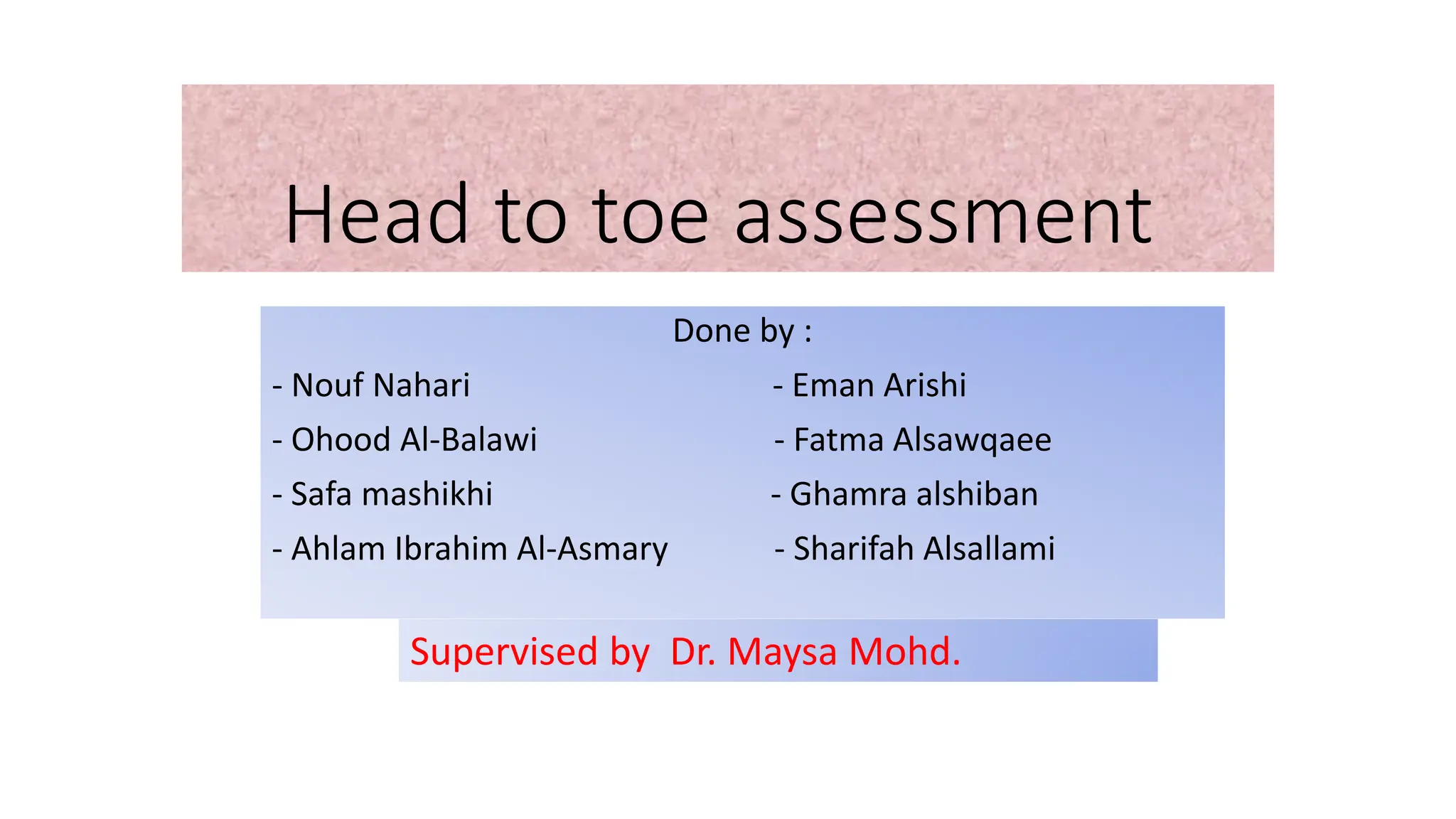 Head to toe assessment

Done by :

- Nouf Nahari
- Ohood Al-Balawi
- Safa mashikhi
- Ahlam Ibrahim Al-Asmary

- Eman Arishi
- Fatma Alsawqaee
- Ghamra alshiban
- Sharifah Alsallami

Supervised by Dr. Maysa Mohd.